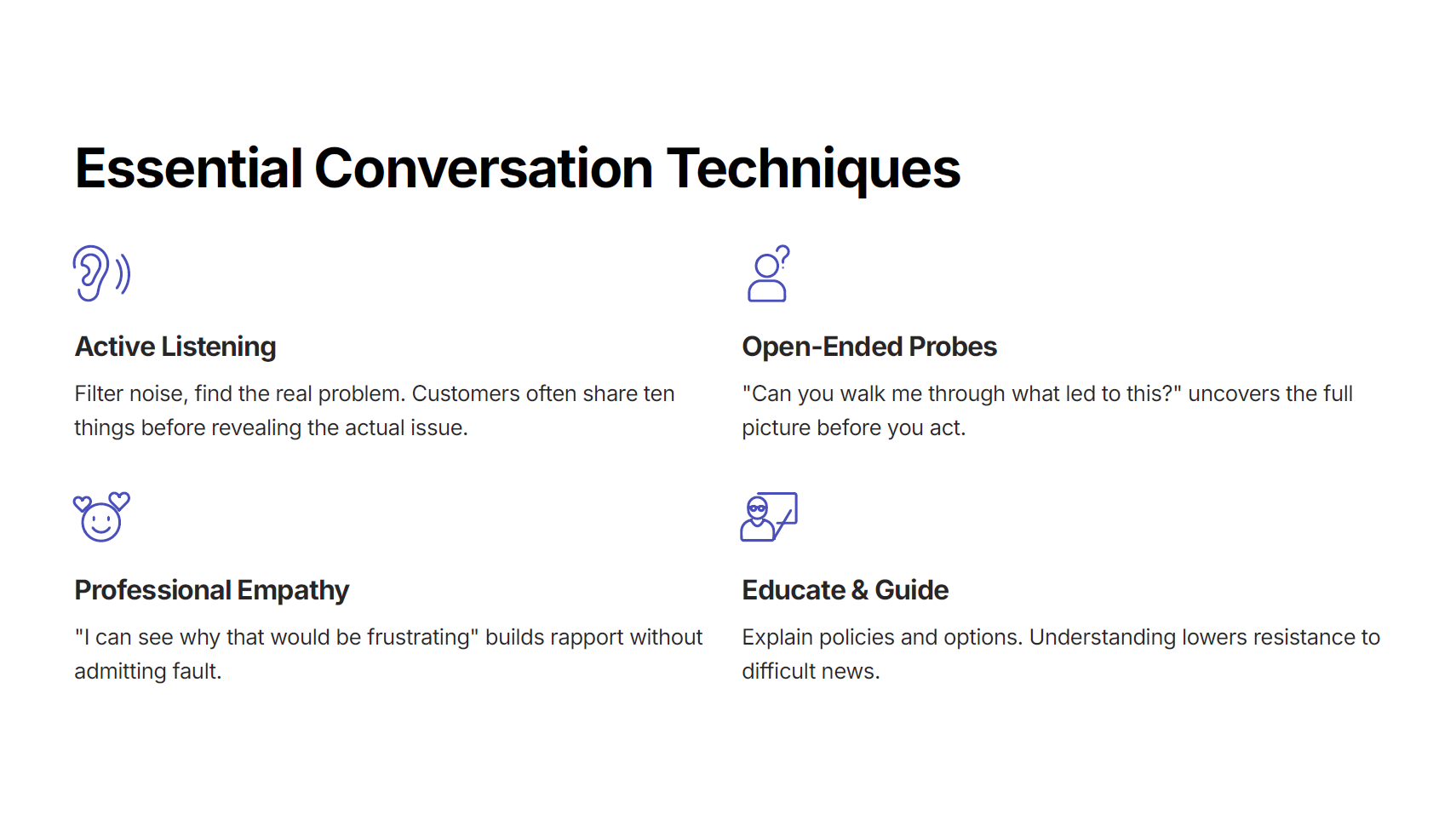 Essential Conversation Techniques

Active Listening

Filter noise, find the real problem. Customers often share ten things before revealing the actual issue.

Open-Ended Probes

"Can you walk me through what led to this?" uncovers the full picture before you act.

Professional Empathy

"I can see why that would be frustrating" builds rapport without admitting fault.

Educate & Guide

Explain policies and options. Understanding lowers resistance to difficult news.